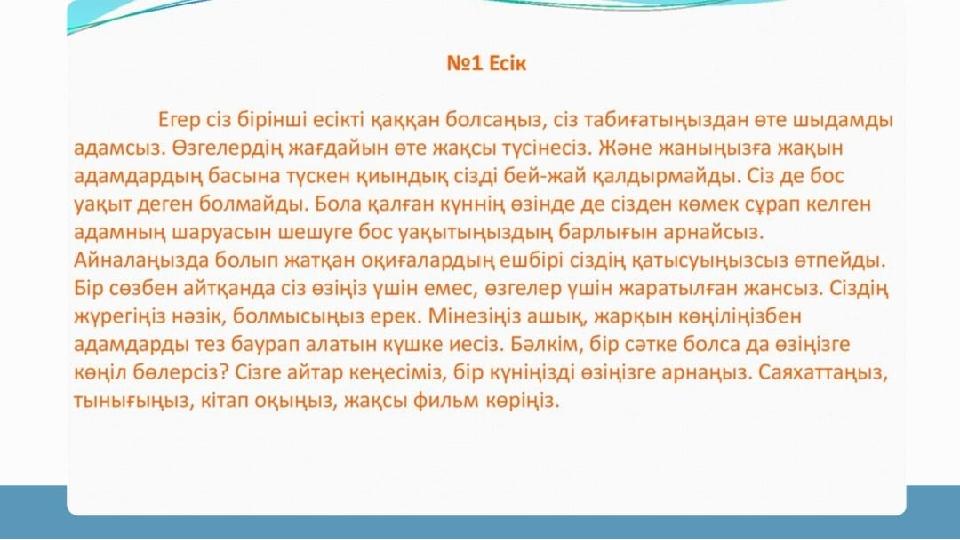 №1 Есік

Егер сіз бірінші есікті қаққан болсаңыз, сіз табиғатыңыздан өте шыдамды адамсыз. Өзгелердің жағдайын өте жақсы түсінесіз. Және жаныңызға жақын адамдардың басына түскен қиындық сізді бей-жай қалдырмайды. Сіз де бос уақыт деген болмайды. Бола қалған күннің өзінде де сізден көмек сұрап келген адамның шаруасын шешуге бос уақытыңыздың барлығын арнайсыз. Айналаңызда болып жатқан оқиғалардың ешбірі сіздің қатысуыңызсыз өтпейды. Бір сөзбен айтқанда сіз өзіңіз үшін емес, өзгелер үшін жаратылған жансыз. Сіздің жүрегіңіз нәзік, болмысыңыз ерек. Мінезіңіз ашық, жарқын көңіліңізбен адамдарды тез баурап алатын күшке иесіз. Бәлкім, бір сәтке болса да өзіңізге көңіл бөлерсіз? Сізге айтар кеңесіміз, бір күніңізді өзіңізге арнаңыз. Саяхаттаңыз, тынығыңыз, кітап оқыңыз, жақсы фильм көріңіз.